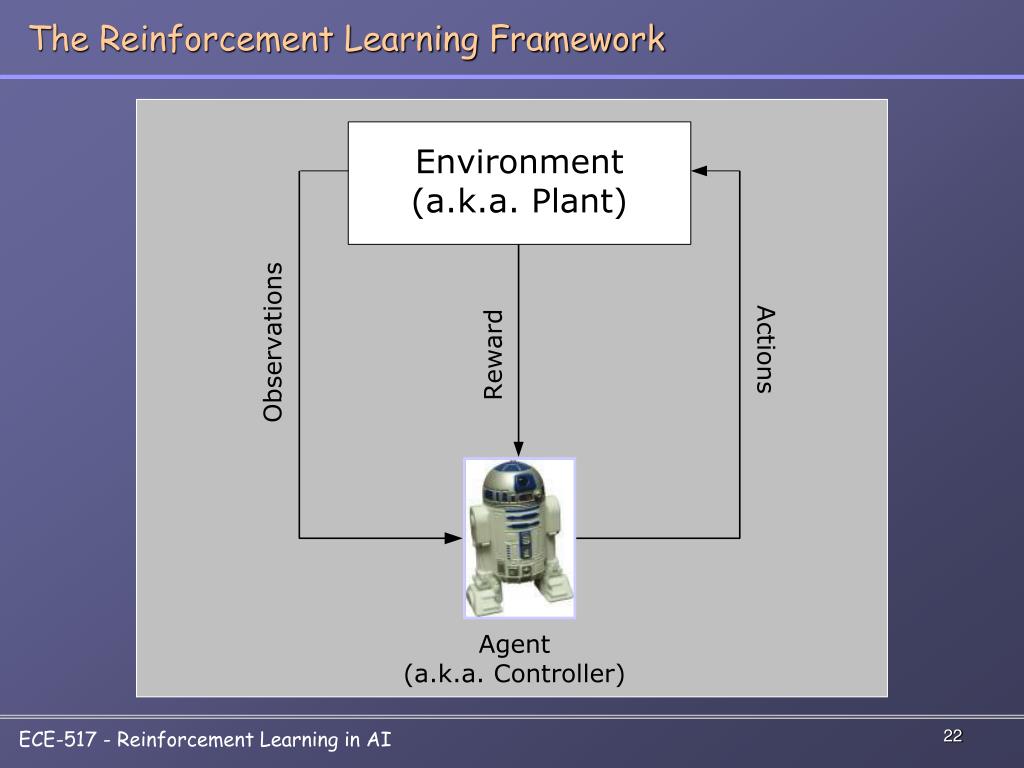 The Reinforcement Learning Framework

Environment
(a.k.a. Plant)

Observations

Reward

Actions

Agent
(a.k.a. Controller)

ECE-517 - Reinforcement Learning in AI

22